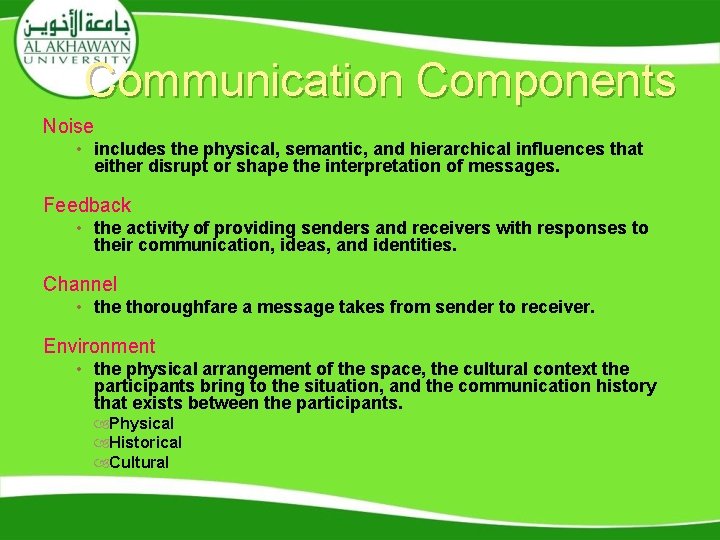 جامعة الأخوين
AL AKHAWAYN
UNIVERSITY

Communication Components

Noise
• includes the physical, semantic, and hierarchical influences that either disrupt or shape the interpretation of messages.

Feedback
• the activity of providing senders and receivers with responses to their communication, ideas, and identities.

Channel
• the thoroughfare a message takes from sender to receiver.

Environment
• the physical arrangement of the space, the cultural context the participants bring to the situation, and the communication history that exists between the participants.
Physical
Historical
Cultural